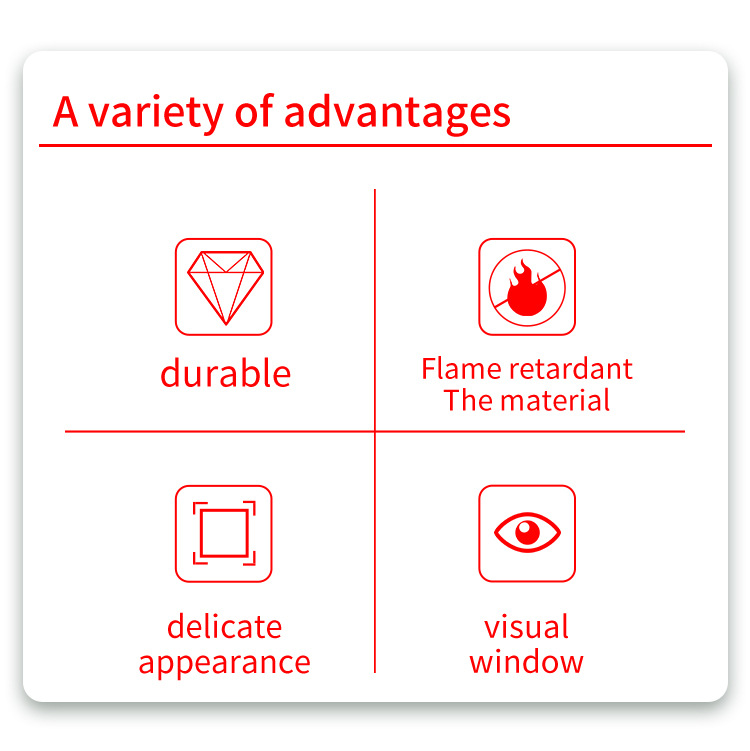 A variety of advantages

durable

Flame retardant
The material

delicate
appearance

visual
window